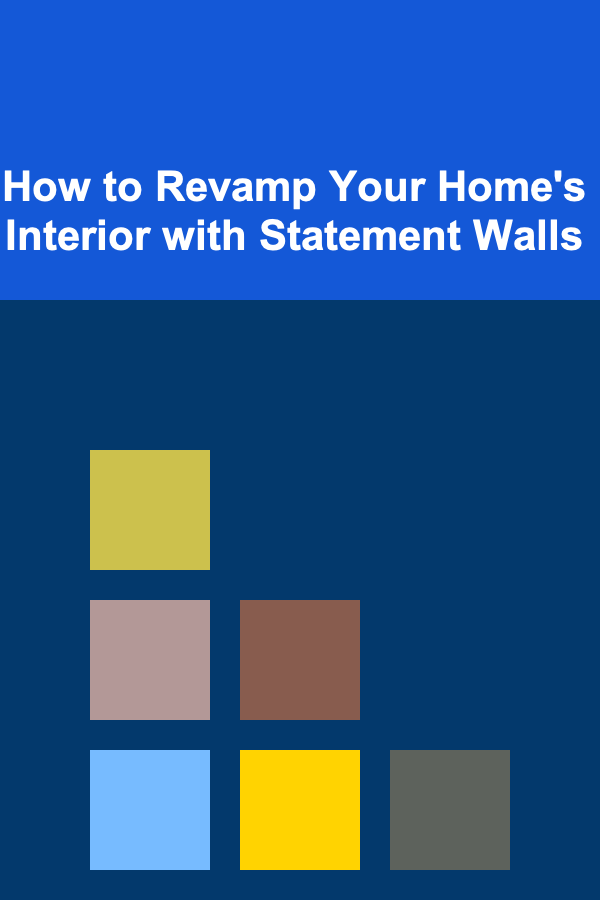 How to Revamp Your Home's Interior with Statement Walls